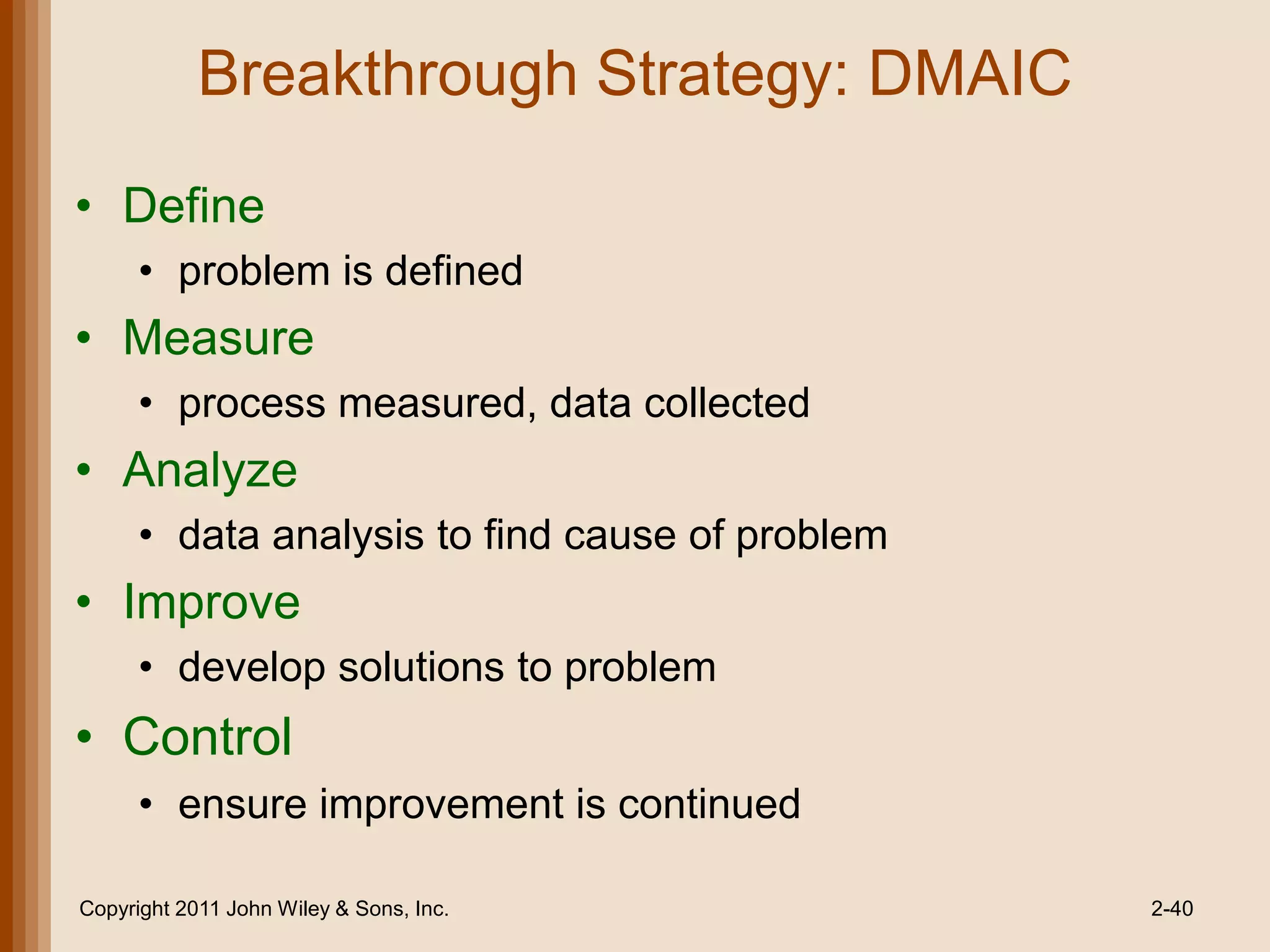 Breakthrough Strategy: DMAIC

• Define
  • problem is defined
• Measure
  • process measured, data collected
• Analyze
  • data analysis to find cause of problem
• Improve
  • develop solutions to problem
• Control
  • ensure improvement is continued

Copyright 2011 John Wiley & Sons, Inc.

2-40